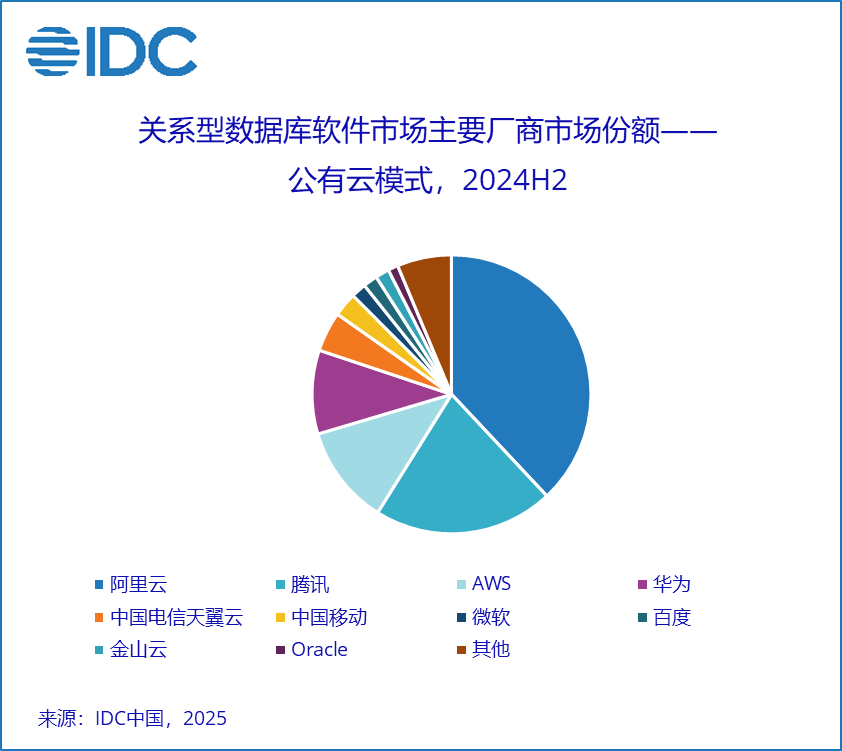 IDC

关系型数据库软件市场主要厂商市场份额——
公有云模式，2024H2

阿里云
腾讯
AWS
华为
中国电信天翼云
中国移动
微软
百度
金山云
Oracle
其他

来源：IDC中国，2025